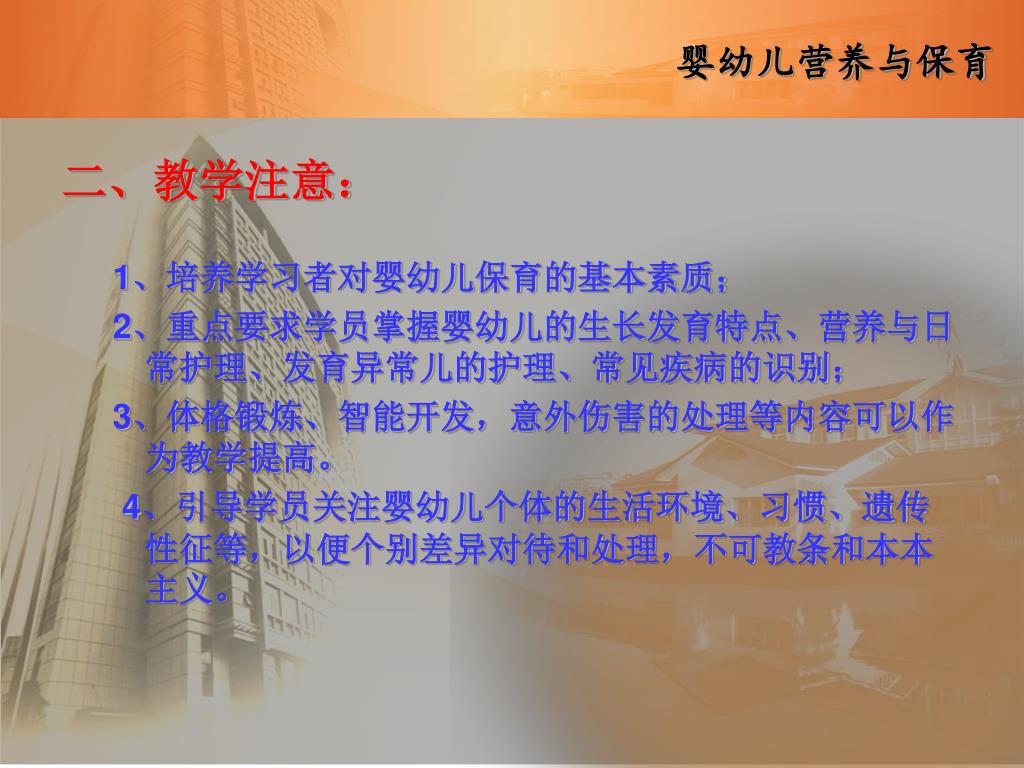 婴幼儿营养与保育

二、教学注意：

1、培养学习者对婴幼儿保育的基本素质；

2、重点要求学员掌握婴幼儿的生长发育特点、营养与日常护理、发育异常儿的护理、常见疾病的识别；

3、体格锻炼、智能开发，意外伤害的处理等内容可以作为教学提高。

4、引导学员关注婴幼儿个体的生活环境、习惯、遗传性征等，以便个别差异对待和处理，不可教条和本本主义。